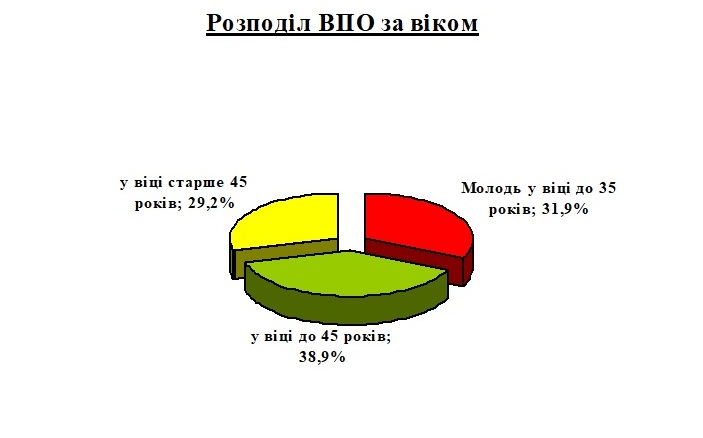 Розподіл ВПО за віком

у віці старше 45 років; 29,2%

Молодь у віці до 35 років; 31,9%

у віці до 45 років; 38,9%